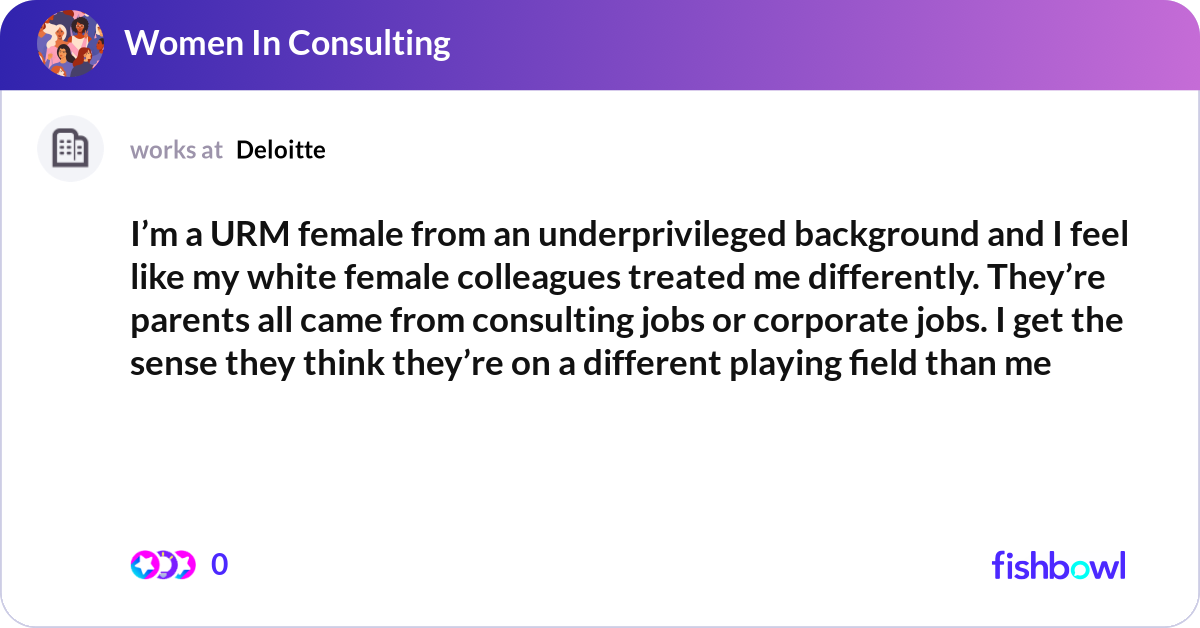 Women In Consulting

works at Deloitte

I’m a URM female from an underprivileged background and I feel like my white female colleagues treated me differently. They’re parents all came from consulting jobs or corporate jobs. I get the sense they think they’re on a different playing field than me

0

fishbowl